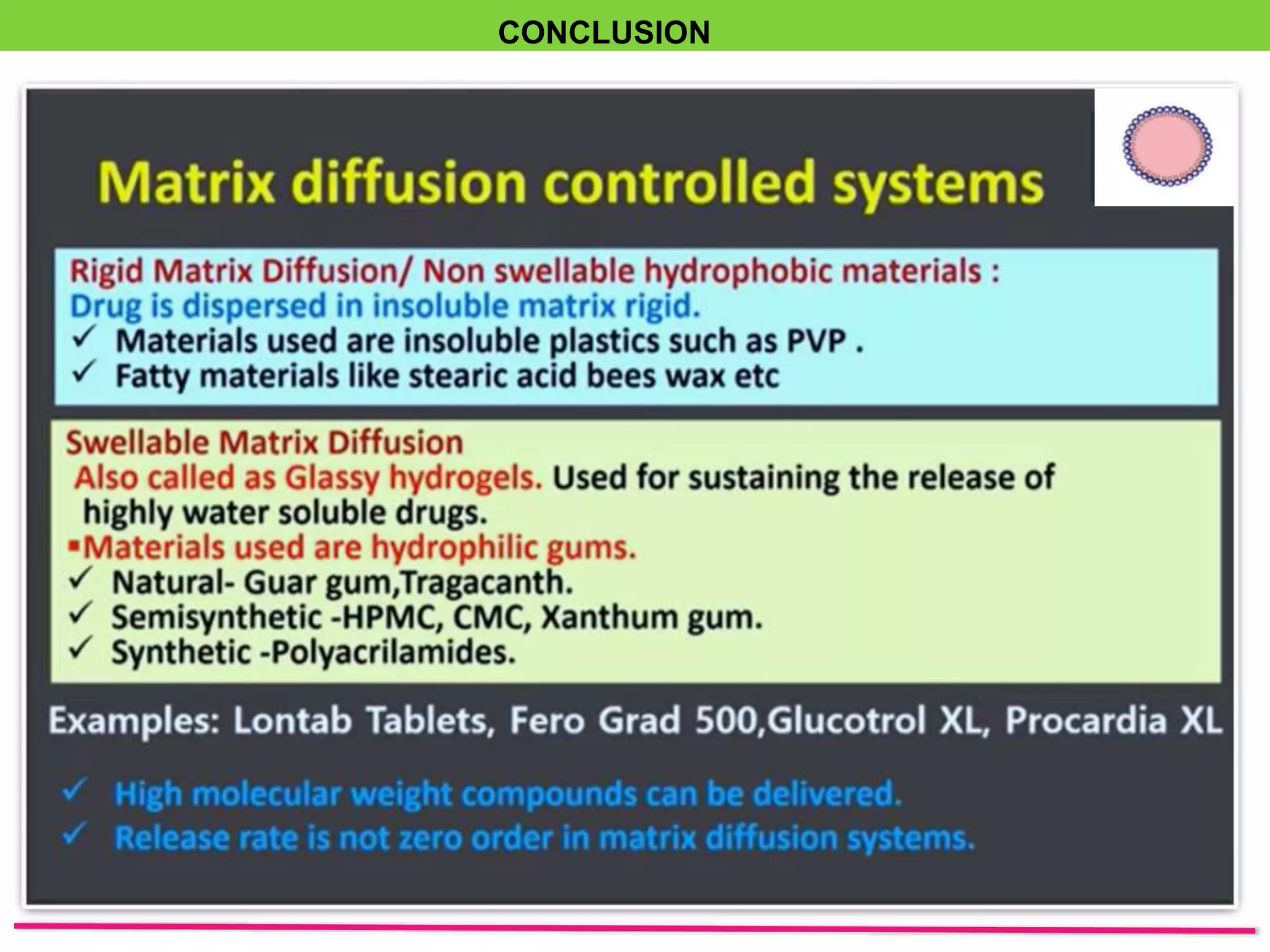 CONCLUSION

Matrix diffusion controlled systems

Rigid Matrix Diffusion/ Non swellable hydrophobic materials :
Drug is dispersed in insoluble matrix rigid.
✓ Materials used are insoluble plastics such as PVP .
✓ Fatty materials like stearic acid bees wax etc

Swellable Matrix Diffusion
Also called as Glassy hydrogels. Used for sustaining the release of highly water soluble drugs.
▪Materials used are hydrophilic gums.
✓ Natural- Guar gum,Tragacanth.
✓ Semisynthetic -HPMC, CMC, Xanthum gum.
✓ Synthetic -Polyacrilamides.

Examples: Lontab Tablets, Fero Grad 500,Glucotrol XL, Procardia XL

✓ High molecular weight compounds can be delivered.
✓ Release rate is not zero order in matrix diffusion systems.